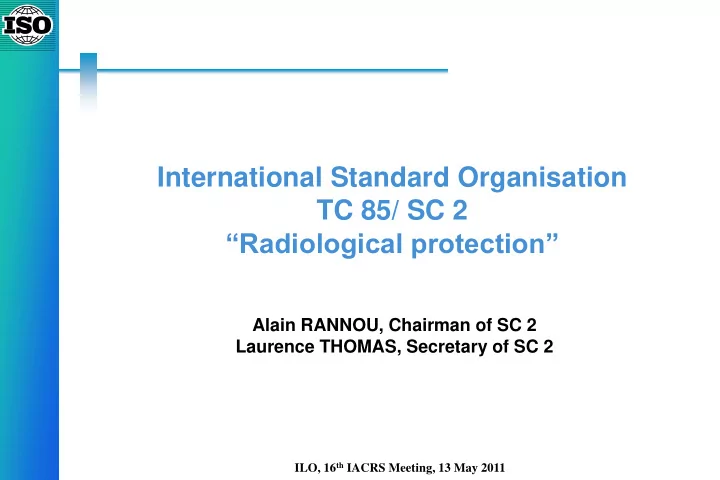 ISO

International Standard Organisation
TC 85/ SC 2
“Radiological protection”

Alain RANNOU, Chairman of SC 2
Laurence THOMAS, Secretary of SC 2

ILO, 16$^{th}$ IACRS Meeting, 13 May 2011